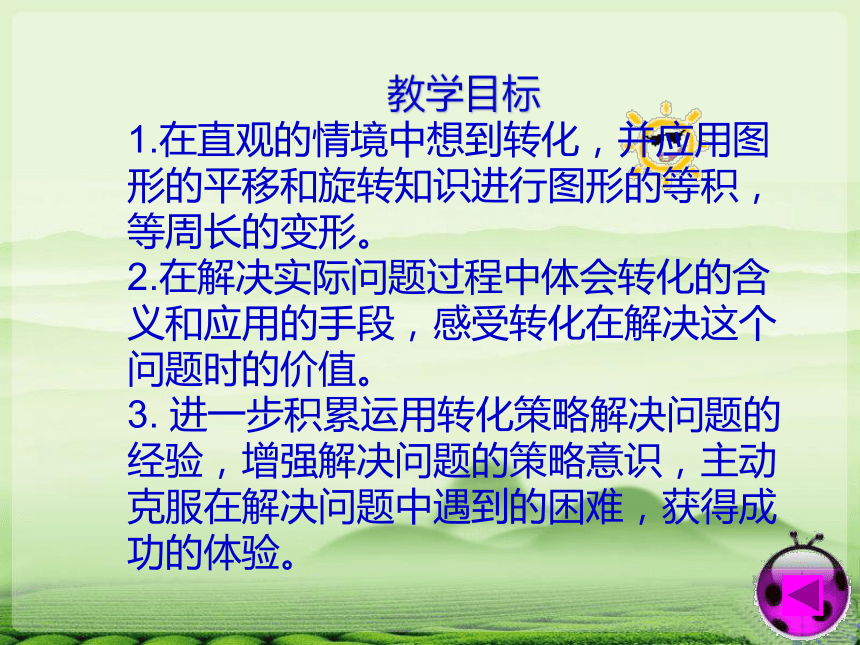 教学目标

1.在直观的情境中想到转化，并应用图形的平移和旋转知识进行图形的等积，等周长的变形。

2.在解决实际问题过程中体会转化的含义和应用的手段，感受转化在解决这个问题时的价值。

3. 进一步积累运用转化策略解决问题的经验，增强解决问题的策略意识，主动克服在解决问题中遇到的困难，获得成功的体验。